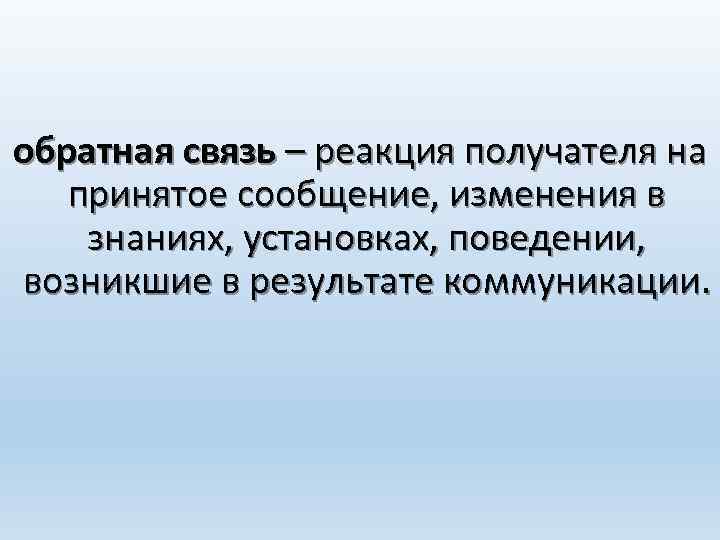 обратная связь – реакция получателя на принятое сообщение, изменения в знаниях, установках, поведении, возникшие в результате коммуникации.